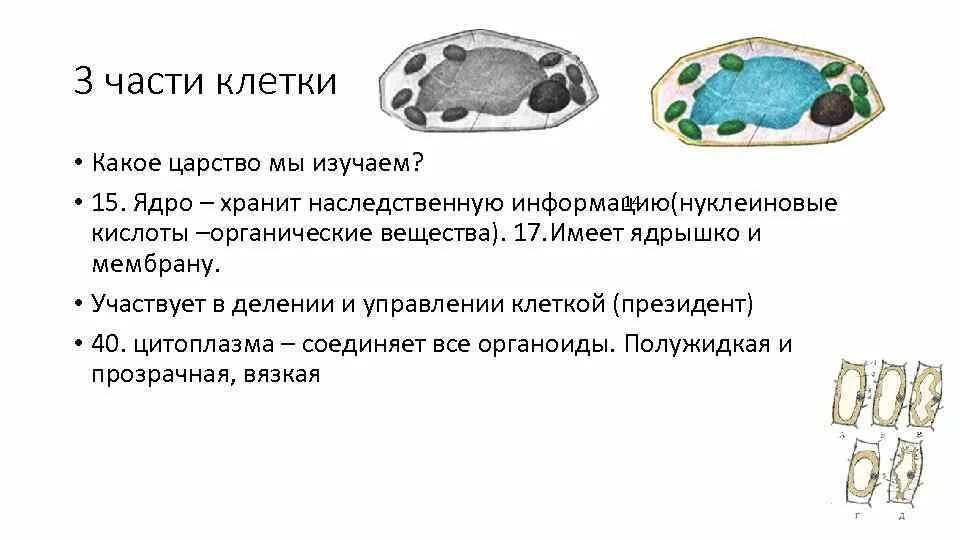 3 части клетки

• Какое царство мы изучаем?

• 15. Ядро – хранит наследственную информацию(нуклеиновые кислоты –органические вещества). 17.Имеет ядрышко и мембрану.

• Участвует в делении и управлении клеткой (президент)

• 40. цитоплазма – соединяет все органоиды. Полужидкая и прозрачная, вязкая

А Б В

Г Д